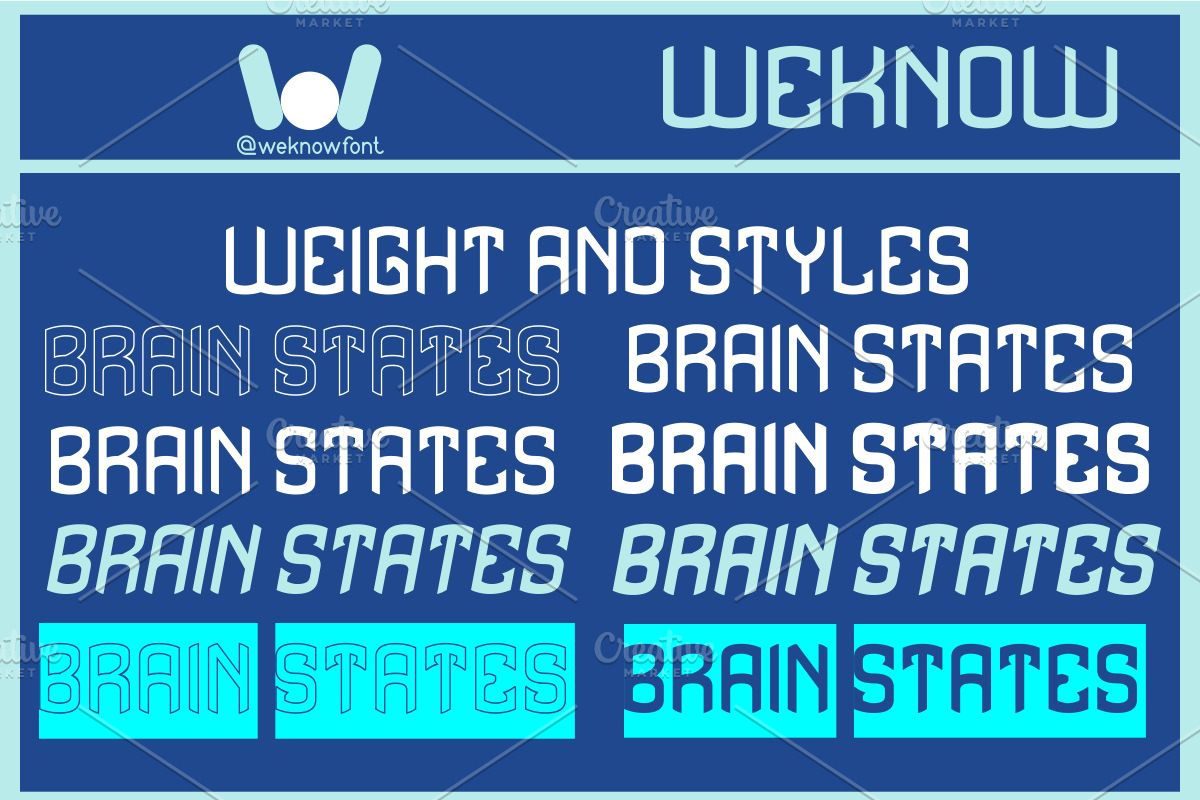 @weknowfont

WEKNOW

WEIGHT AND STYLES

BRAIN STATES
BRAIN STATES

BRAIN STATES
BRAIN STATES

BRAIN STATES
BRAIN STATES

BRAIN STATES
BRAIN STATES

Creative MARKET